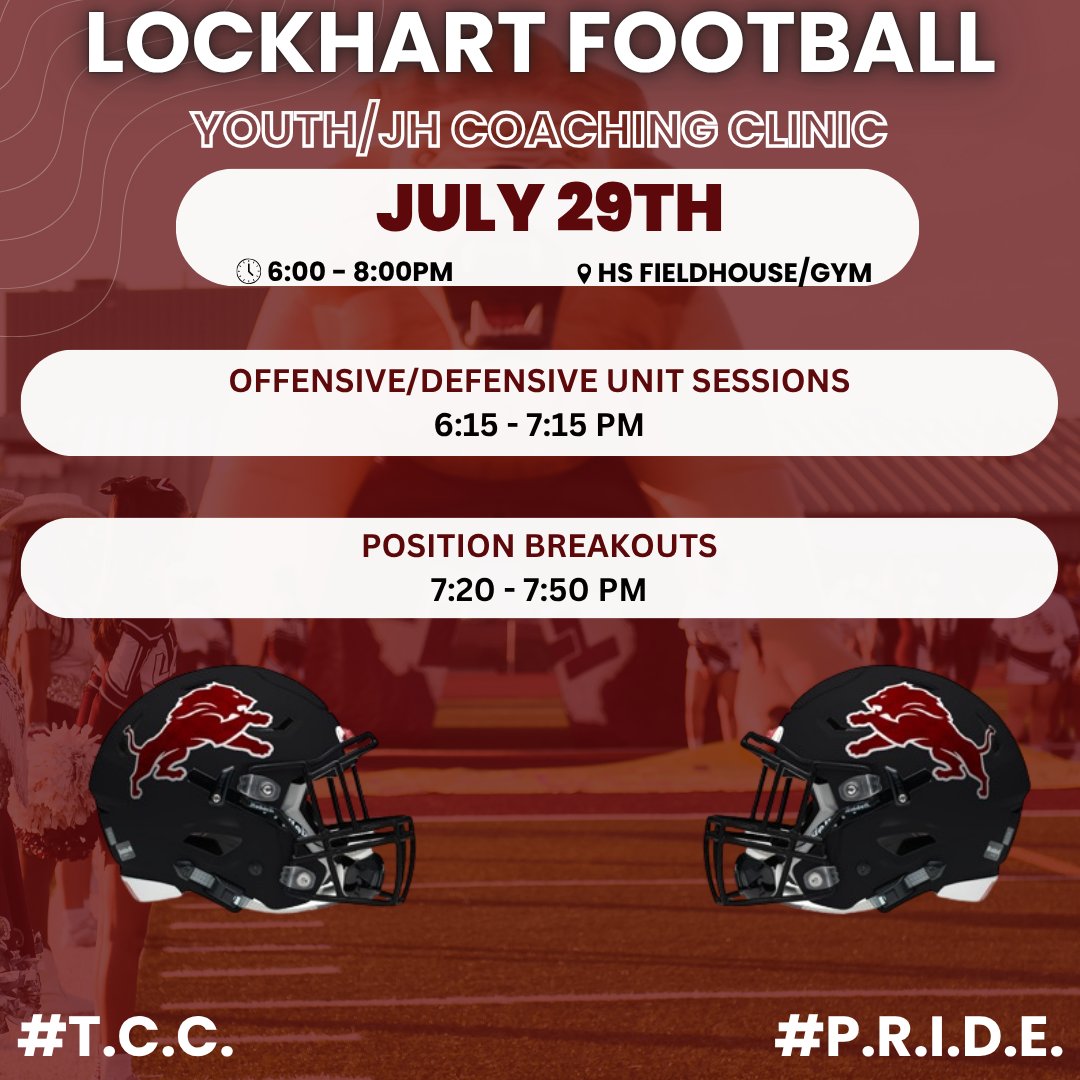 LOCKHART FOOTBALL

YOUTH/JH COACHING CLINIC

JULY 29TH

6:00 - 8:00PM

HS FIELDHOUSE/GYM

OFFENSIVE/DEFENSIVE UNIT SESSIONS
6:15 - 7:15 PM

POSITION BREAKOUTS
7:20 - 7:50 PM

#T.C.C.

#P.R.I.D.E.